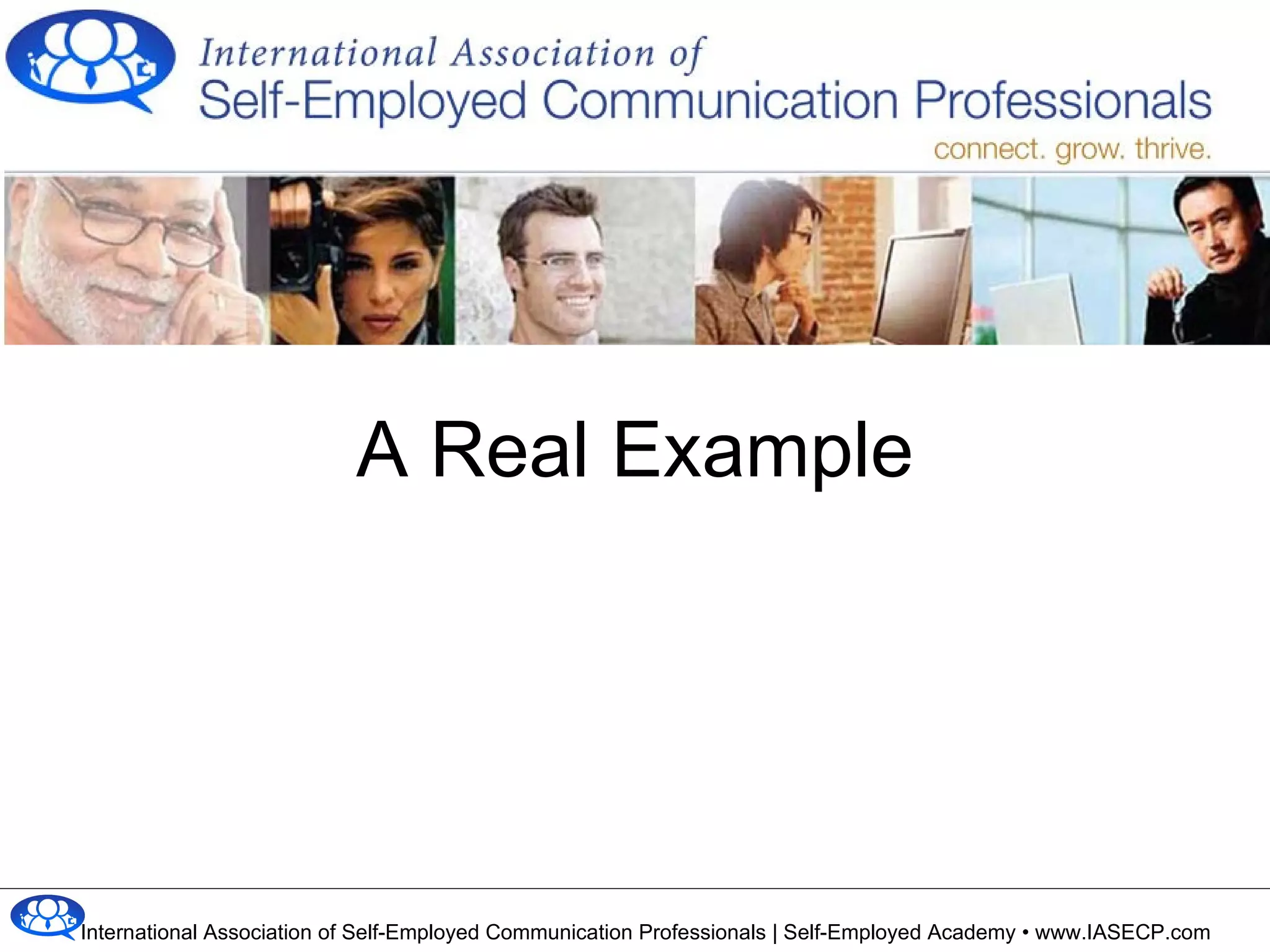 International Association of
Self-Employed Communication Professionals
connect. grow. thrive.

A Real Example

International Association of Self-Employed Communication Professionals | Self-Employed Academy • www.IASECP.com